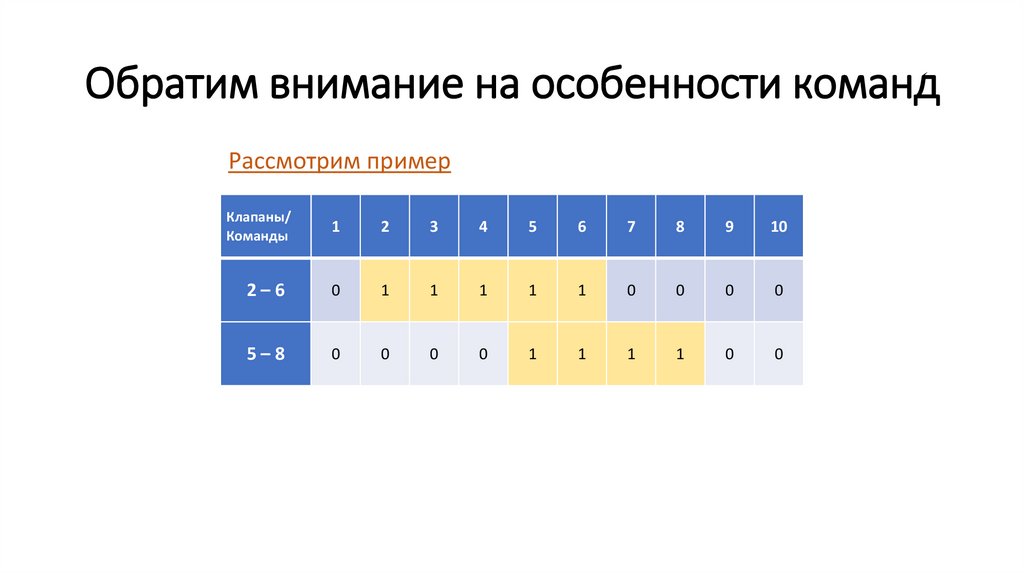 Обратим внимание на особенности команд

Рассмотрим пример

| Клапаны/ Команды | 1 | 2 | 3 | 4 | 5 | 6 | 7 | 8 | 9 | 10 |
|---|---|---|---|---|---|---|---|---|---|---|
| 2 – 6 | 0 | 1 | 1 | 1 | 1 | 1 | 0 | 0 | 0 | 0 |
| 5 – 8 | 0 | 0 | 0 | 0 | 1 | 1 | 1 | 1 | 0 | 0 |